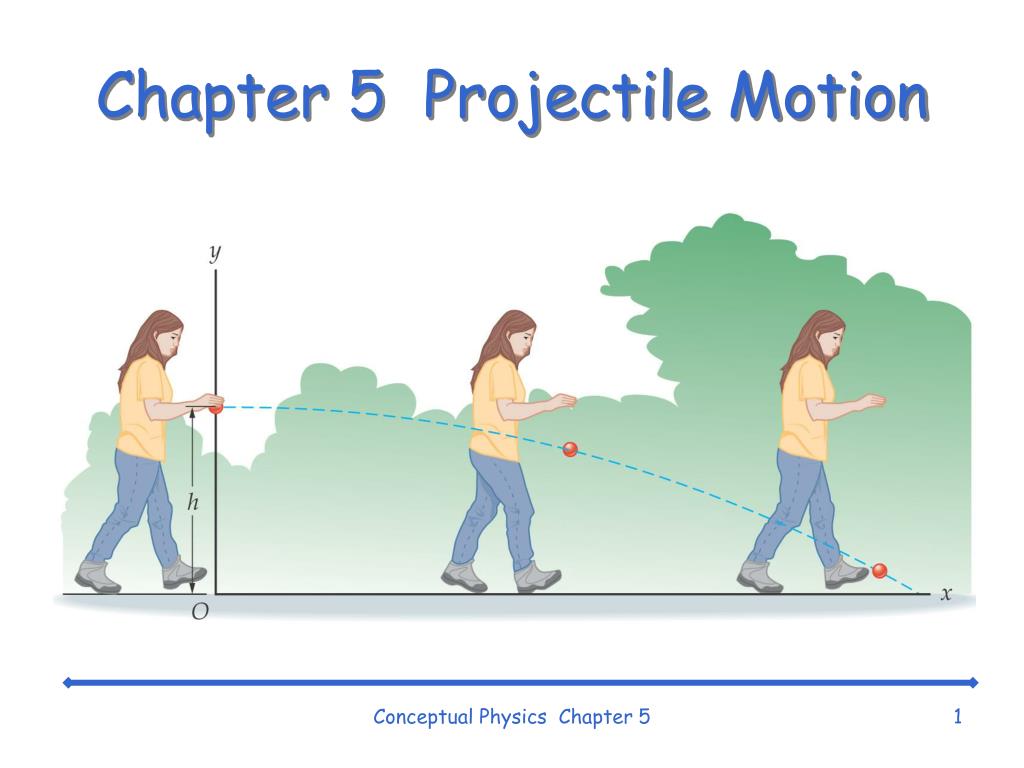 Chapter 5 Projectile Motion

$y$

$h$

$O$

$x$

Conceptual Physics Chapter 5

1